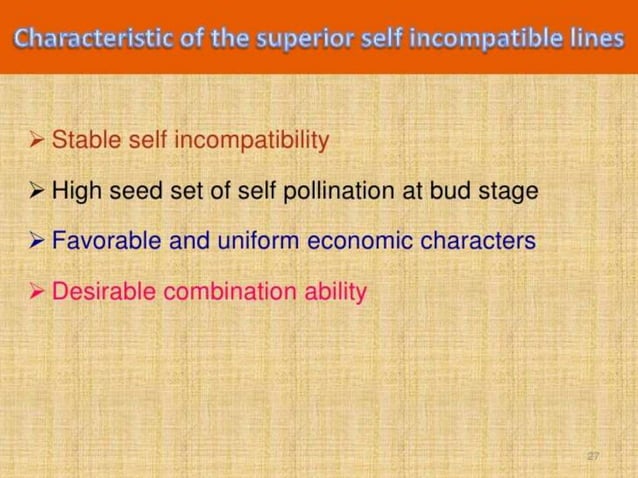 Characteristic of the superior self incompatible lines

➢ Stable self incompatibility

➢ High seed set of self pollination at bud stage

➢ Favorable and uniform economic characters

➢ Desirable combination ability

27